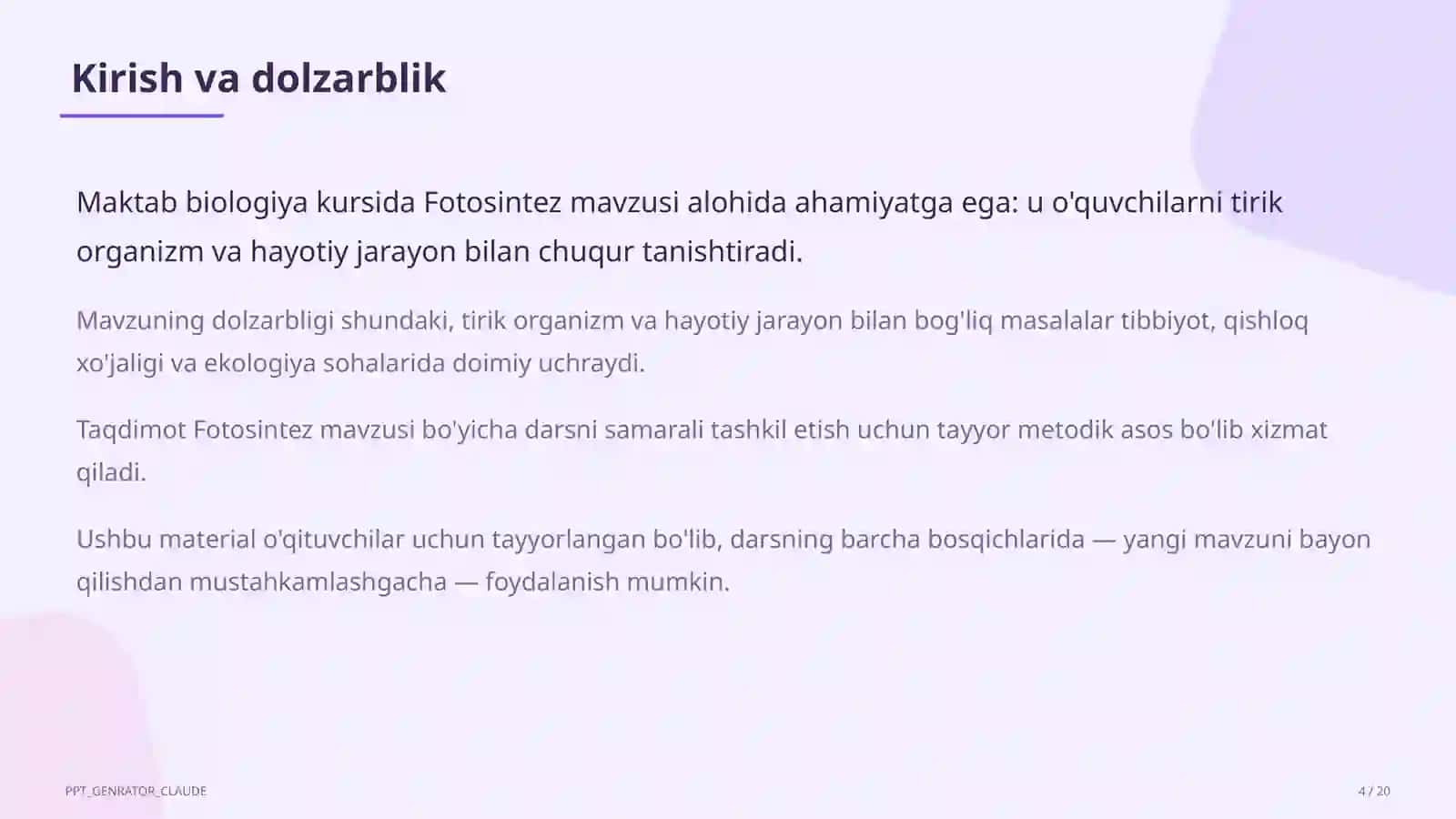 Kirish va dolzarblik

Maktab biologiya kursida Fotosintez mavzusi alohida ahamiyatga ega: u o'quvchilarni tirik organizm va hayotiy jarayon bilan chuqur tanishtiradi.

Mavzuning dolzarbligi shundaki, tirik organizm va hayotiy jarayon bilan bog'liq masalalar tibbiyot, qishloq xo'jaligi va ekologiya sohalarida doimiy uchraydi.

Taqdimot Fotosintez mavzusi bo'yicha darsni samarali tashkil etish uchun tayyor metodik asos bo'lib xizmat qiladi.

Ushbu material o'qituvchilar uchun tayyorlangan bo'lib, darsning barcha bosqichlarida — yangi mavzuni bayon qilishdan mustahkamlashgacha — foydalanish mumkin.

PPT_GENRATOR_CLAUDE

4 / 20